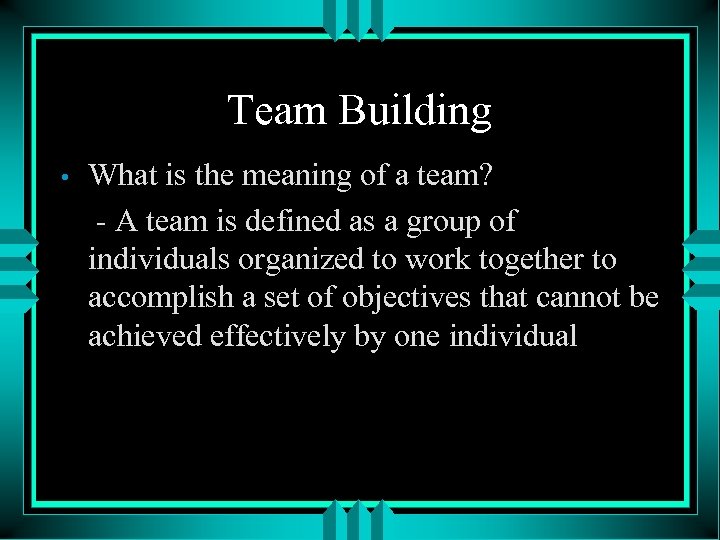 Team Building

• What is the meaning of a team?

- A team is defined as a group of individuals organized to work together to accomplish a set of objectives that cannot be achieved effectively by one individual